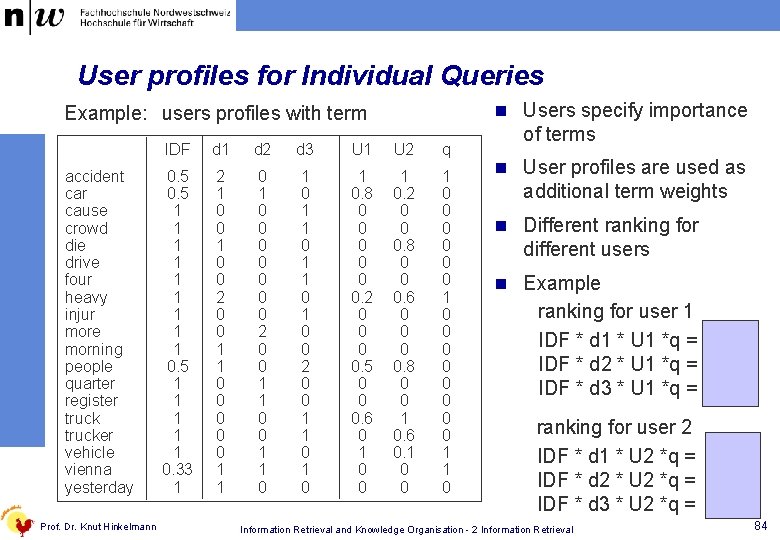 n|w Fachhochschule Nordwestschweiz Hochschule für Wirtschaft

User profiles for Individual Queries

Example: users profiles with term

| | IDF | d1 | d2 | d3 | U1 | U2 | q |
|---|---|---|---|---|---|---|---|
| accident | 0.5 | 2 | 0 | 1 | 1 | 1 | 1 |
| car | 0.5 | 1 | 1 | 0 | 0.8 | 0.2 | 0 |
| cause | 1 | 0 | 0 | 1 | 0 | 0 | 0 |
| crowd | 1 | 0 | 0 | 1 | 0 | 0 | 0 |
| die | 1 | 1 | 0 | 0 | 0 | 0.8 | 0 |
| drive | 1 | 0 | 0 | 1 | 0 | 0 | 0 |
| four | 1 | 0 | 0 | 1 | 0 | 0 | 0 |
| heavy | 1 | 2 | 0 | 0 | 0.2 | 0.6 | 1 |
| injur | 1 | 0 | 0 | 1 | 0 | 0 | 0 |
| more | 1 | 0 | 2 | 0 | 0 | 0 | 0 |
| morning | 1 | 1 | 0 | 0 | 0 | 0 | 0 |
| people | 0.5 | 1 | 0 | 2 | 0.5 | 0.8 | 0 |
| quarter | 1 | 0 | 1 | 0 | 0 | 0 | 0 |
| register | 1 | 0 | 1 | 0 | 0 | 0 | 0 |
| truck | 1 | 0 | 0 | 1 | 0.6 | 1 | 0 |
| trucker | 1 | 0 | 0 | 1 | 0 | 0.6 | 0 |
| vehicle | 1 | 0 | 1 | 0 | 1 | 0.1 | 1 |
| vienna | 0.33 | 1 | 1 | 1 | 0 | 0 | 1 |
| yesterday | 1 | 1 | 0 | 0 | 0 | 0 | 0 |

Users specify importance of terms

User profiles are used as additional term weights

Different ranking for different users

Example

ranking for user 1
IDF * d1 * U1 *q =
IDF * d2 * U1 *q =
IDF * d3 * U1 *q =

ranking for user 2
IDF * d1 * U2 *q =
IDF * d2 * U2 *q =
IDF * d3 * U2 *q =

Prof. Dr. Knut Hinkelmann

Information Retrieval and Knowledge Organisation - 2 Information Retrieval

84